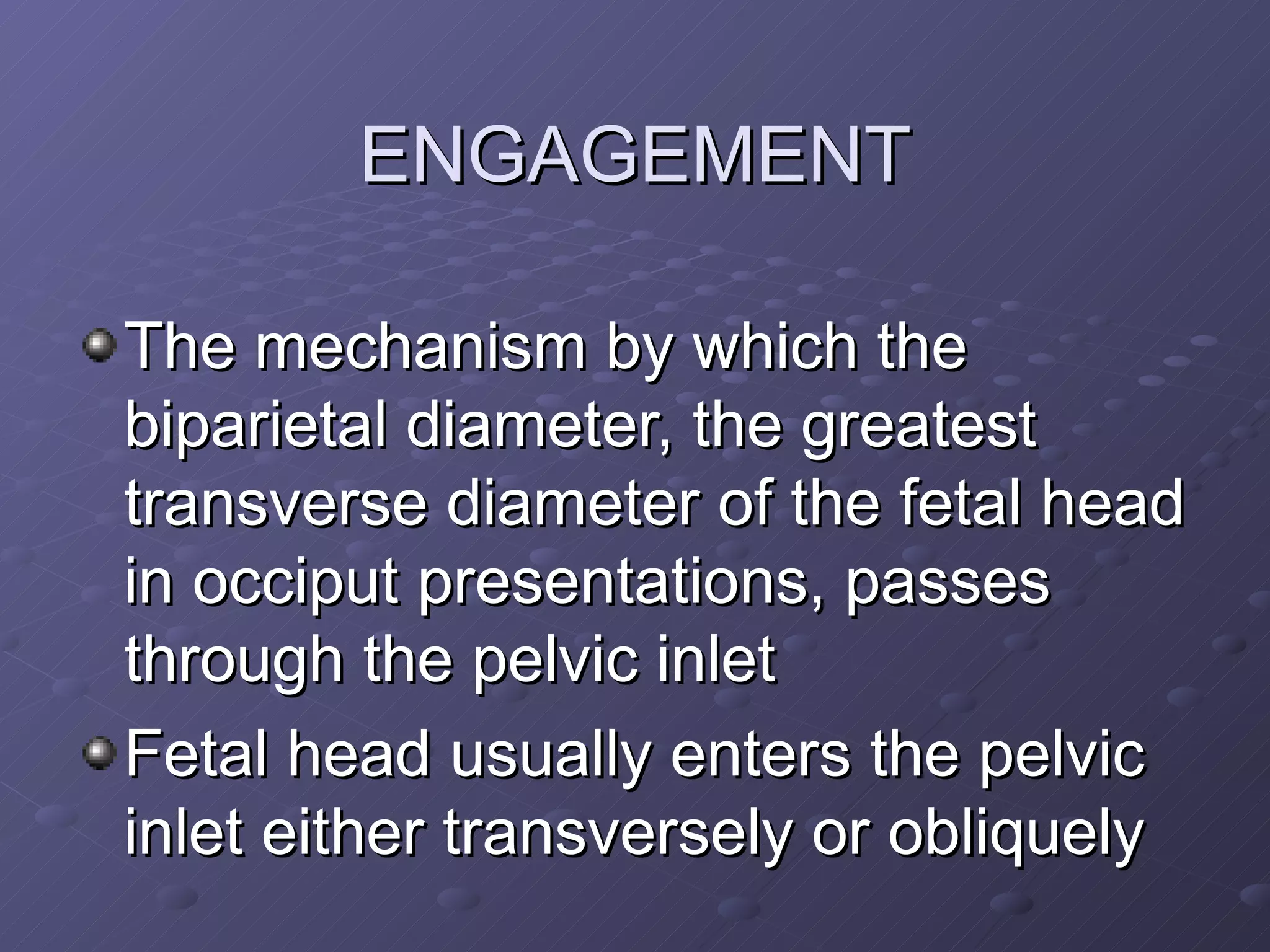 ENGAGEMENT

The mechanism by which the biparietal diameter, the greatest transverse diameter of the fetal head in occiput presentations, passes through the pelvic inlet

Fetal head usually enters the pelvic inlet either transversely or obliquely